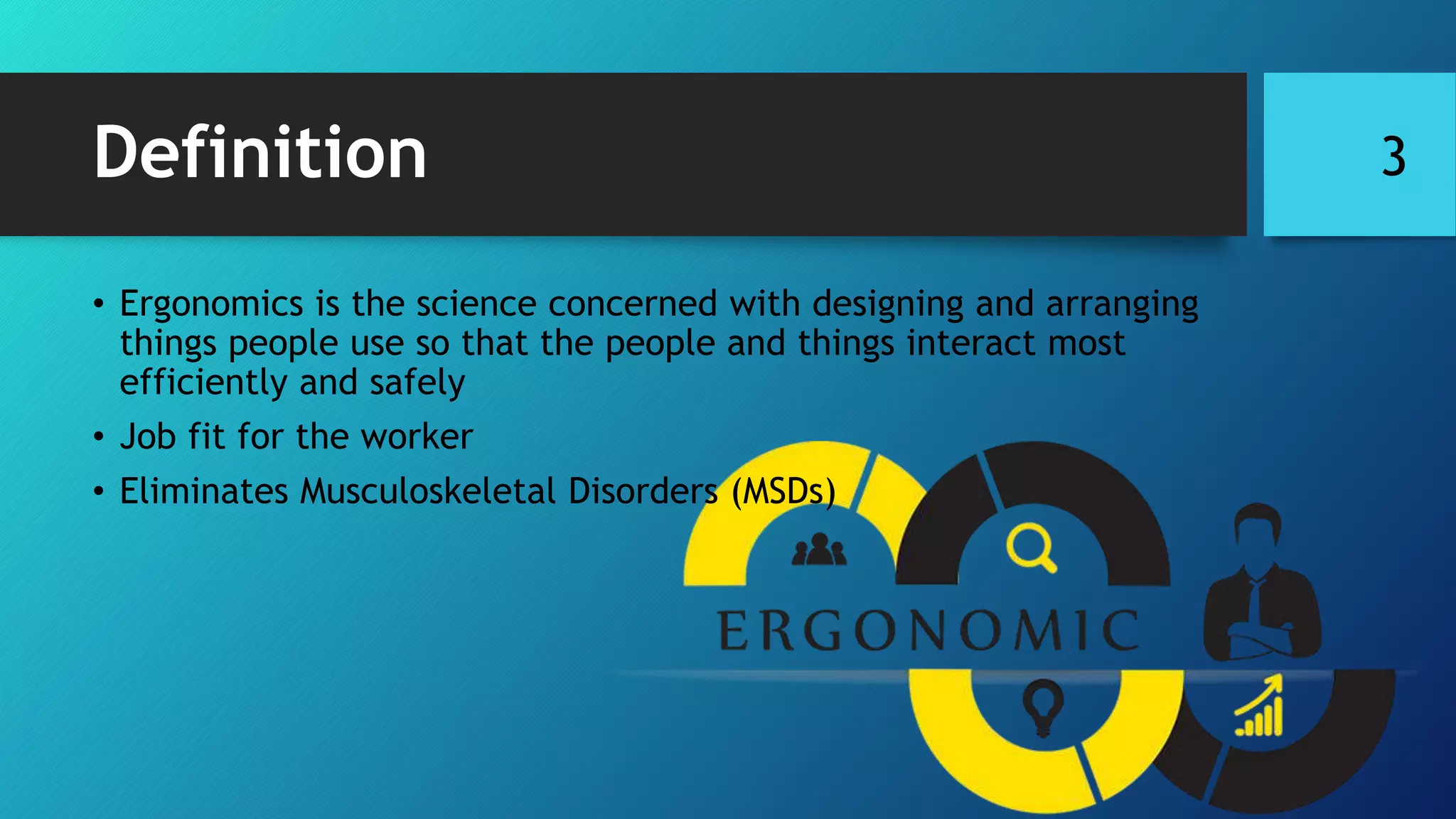 Definition

3

• Ergonomics is the science concerned with designing and arranging things people use so that the people and things interact most efficiently and safely

• Job fit for the worker

• Eliminates Musculoskeletal Disorders (MSDs)

ERGONOMIC